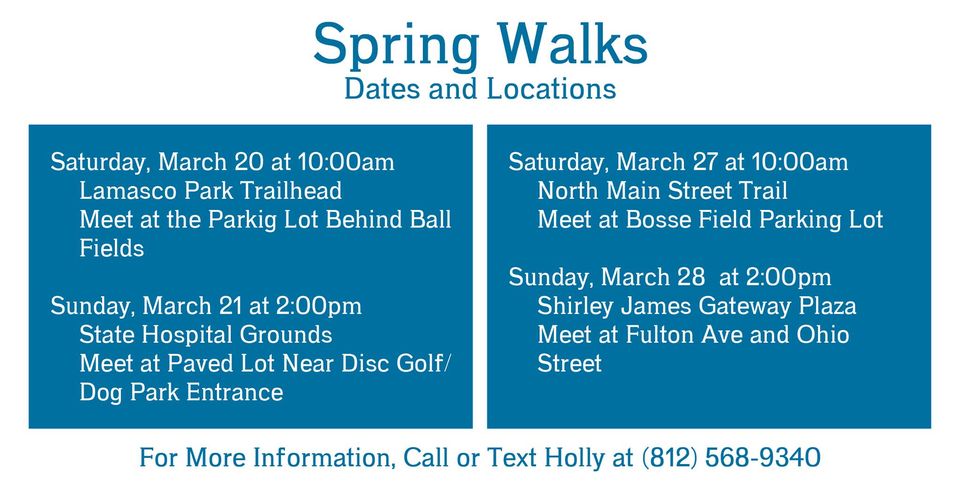 Spring Walks
Dates and Locations

Saturday, March 20 at 10:00am
Lamasco Park Trailhead
Meet at the Parkig Lot Behind Ball Fields

Sunday, March 21 at 2:00pm
State Hospital Grounds
Meet at Paved Lot Near Disc Golf/ Dog Park Entrance

Saturday, March 27 at 10:00am
North Main Street Trail
Meet at Bosse Field Parking Lot

Sunday, March 28 at 2:00pm
Shirley James Gateway Plaza
Meet at Fulton Ave and Ohio Street

For More Information, Call or Text Holly at (812) 568-9340